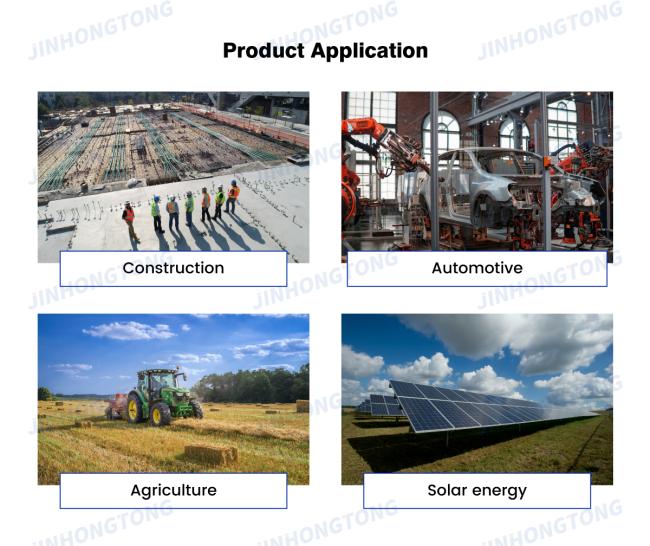 JINHONGTONG

Product Application

Construction

Automotive

Agriculture

Solar energy